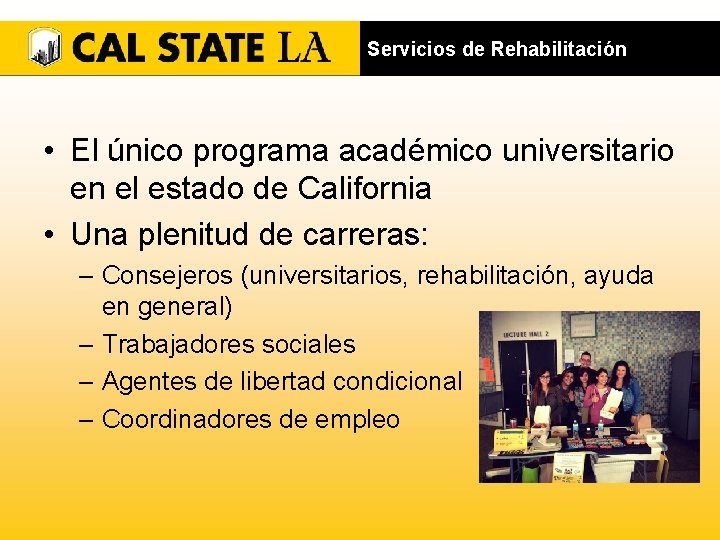 CAL STATE LA

Servicios de Rehabilitación

• El único programa académico universitario en el estado de California
• Una plenitud de carreras:
– Consejeros (universitarios, rehabilitación, ayuda en general)
– Trabajadores sociales
– Agentes de libertad condicional
– Coordinadores de empleo

LECTURE HALL 2